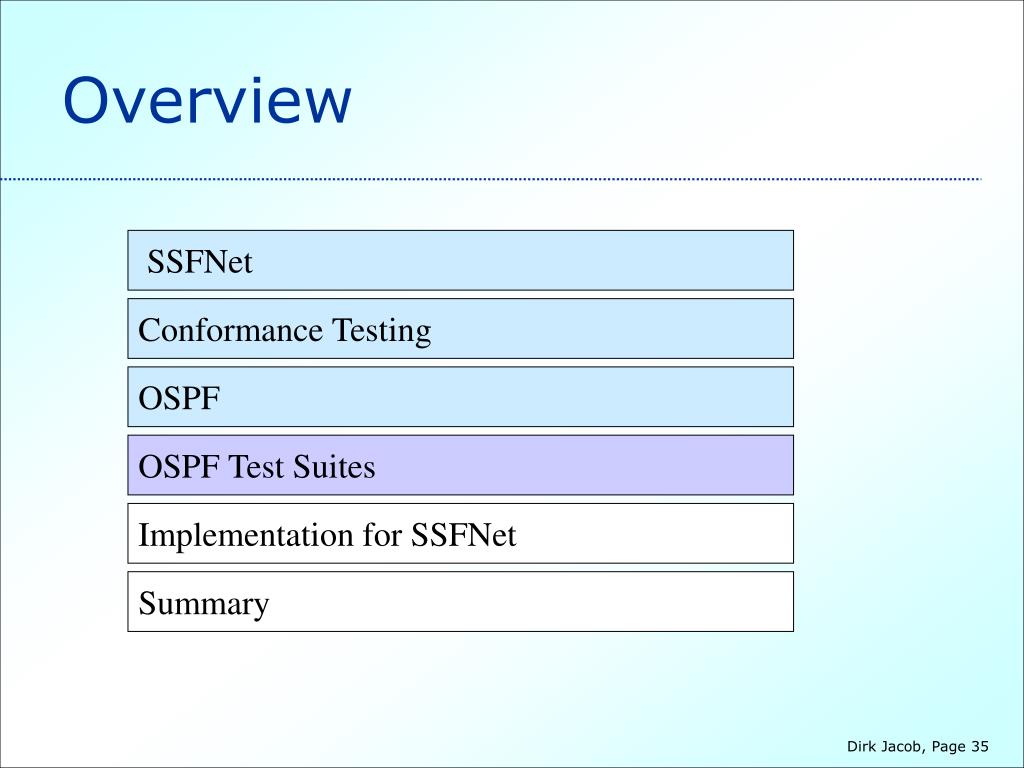 Overview

SSFNet

Conformance Testing

OSPF

OSPF Test Suites

Implementation for SSFNet

Summary

Dirk Jacob, Page 35